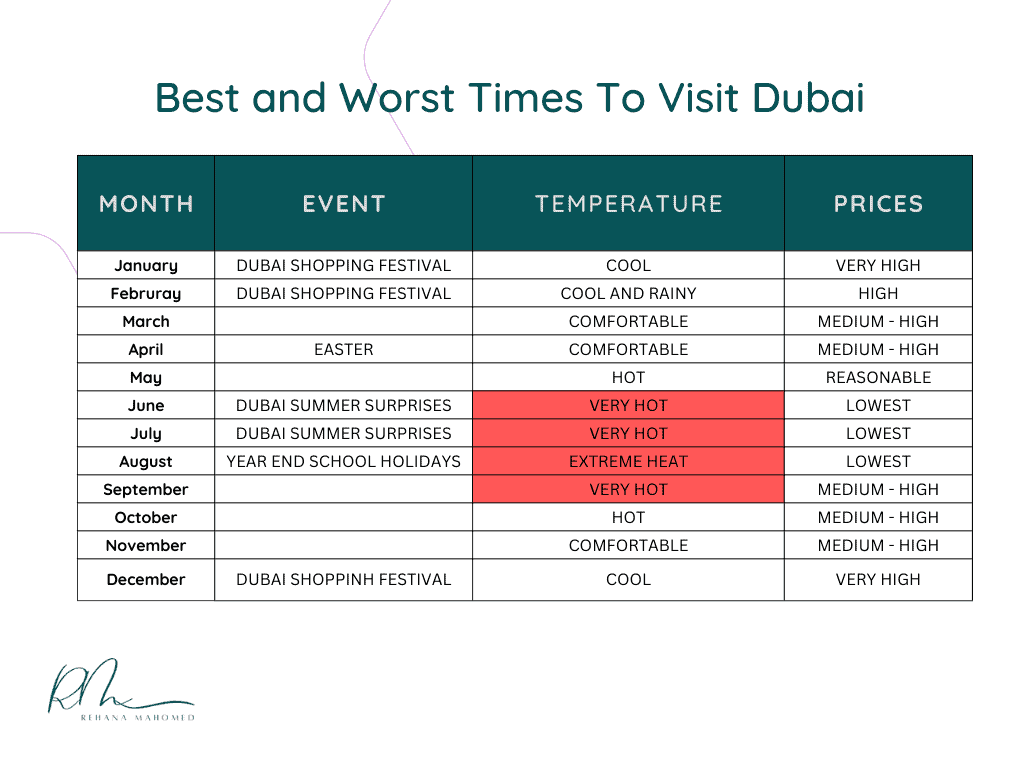 Best and Worst Times To Visit Dubai

| MONTH | EVENT | TEMPERATURE | PRICES |
|---|---|---|---|
| January | DUBAI SHOPPING FESTIVAL | COOL | VERY HIGH |
| Februray | DUBAI SHOPPING FESTIVAL | COOL AND RAINY | HIGH |
| March | | COMFORTABLE | MEDIUM - HIGH |
| April | EASTER | COMFORTABLE | MEDIUM - HIGH |
| May | | HOT | REASONABLE |
| June | DUBAI SUMMER SURPRISES | VERY HOT | LOWEST |
| July | DUBAI SUMMER SURPRISES | VERY HOT | LOWEST |
| August | YEAR END SCHOOL HOLIDAYS | EXTREME HEAT | LOWEST |
| September | | VERY HOT | MEDIUM - HIGH |
| October | | HOT | MEDIUM - HIGH |
| November | | COMFORTABLE | MEDIUM - HIGH |
| December | DUBAI SHOPPINH FESTIVAL | COOL | VERY HIGH |

RM
REHANA MAHOMED